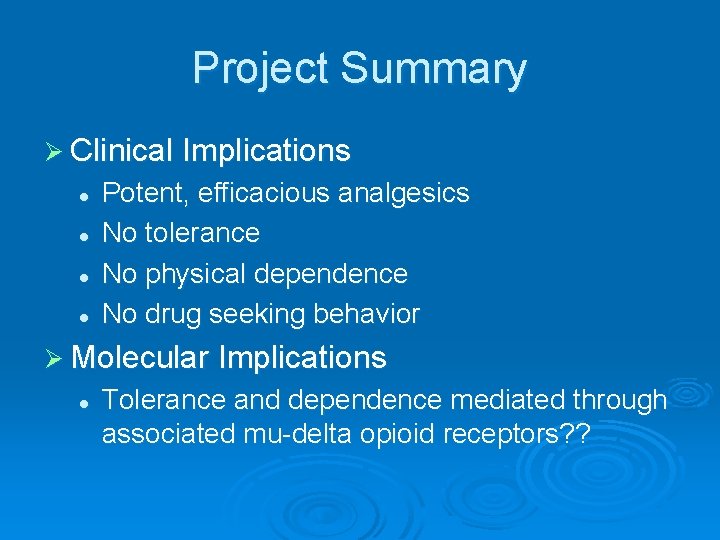 Project Summary

➢ Clinical Implications
• Potent, efficacious analgesics
• No tolerance
• No physical dependence
• No drug seeking behavior

➢ Molecular Implications
• Tolerance and dependence mediated through associated mu-delta opioid receptors??